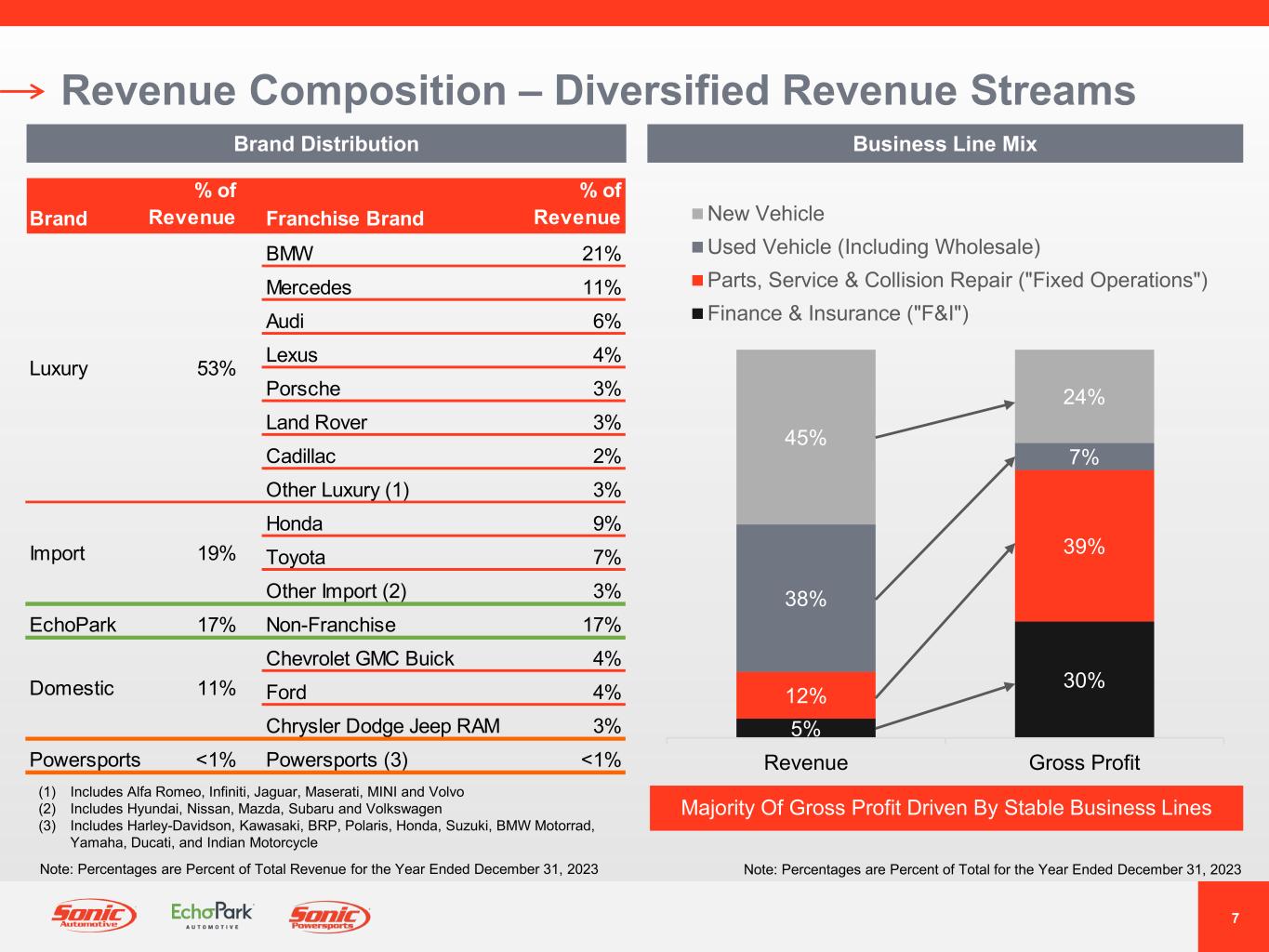 Revenue Composition – Diversified Revenue Streams

Brand Distribution

| Brand | % of Revenue | Franchise Brand | % of Revenue |
|---|---|---|---|
| Luxury | 53% | BMW | 21% |
| | | Mercedes | 11% |
| | | Audi | 6% |
| | | Lexus | 4% |
| | | Porsche | 3% |
| | | Land Rover | 3% |
| | | Cadillac | 2% |
| | | Other Luxury (1) | 3% |
| Import | 19% | Honda | 9% |
| | | Toyota | 7% |
| | | Other Import (2) | 3% |
| EchoPark | 17% | Non-Franchise | 17% |
| Domestic | 11% | Chevrolet GMC Buick | 4% |
| | | Ford | 4% |
| | | Chrysler Dodge Jeep RAM | 3% |
| Powersports | <1% | Powersports (3) | <1% |

(1) Includes Alfa Romeo, Infiniti, Jaguar, Maserati, MINI and Volvo
(2) Includes Hyundai, Nissan, Mazda, Subaru and Volkswagen
(3) Includes Harley-Davidson, Kawasaki, BRP, Polaris, Honda, Suzuki, BMW Motorrad, Yamaha, Ducati, and Indian Motorcycle

Note: Percentages are Percent of Total Revenue for the Year Ended December 31, 2023

Business Line Mix

New Vehicle
Used Vehicle (Including Wholesale)
Parts, Service & Collision Repair ("Fixed Operations")
Finance & Insurance ("F&I")

45%
38%
12%
5%
Revenue

24%
7%
39%
30%
Gross Profit

Majority Of Gross Profit Driven By Stable Business Lines

Note: Percentages are Percent of Total for the Year Ended December 31, 2023

Sonic Automotive
EchoPark AUTOMOTIVE
Sonic Powersports

7